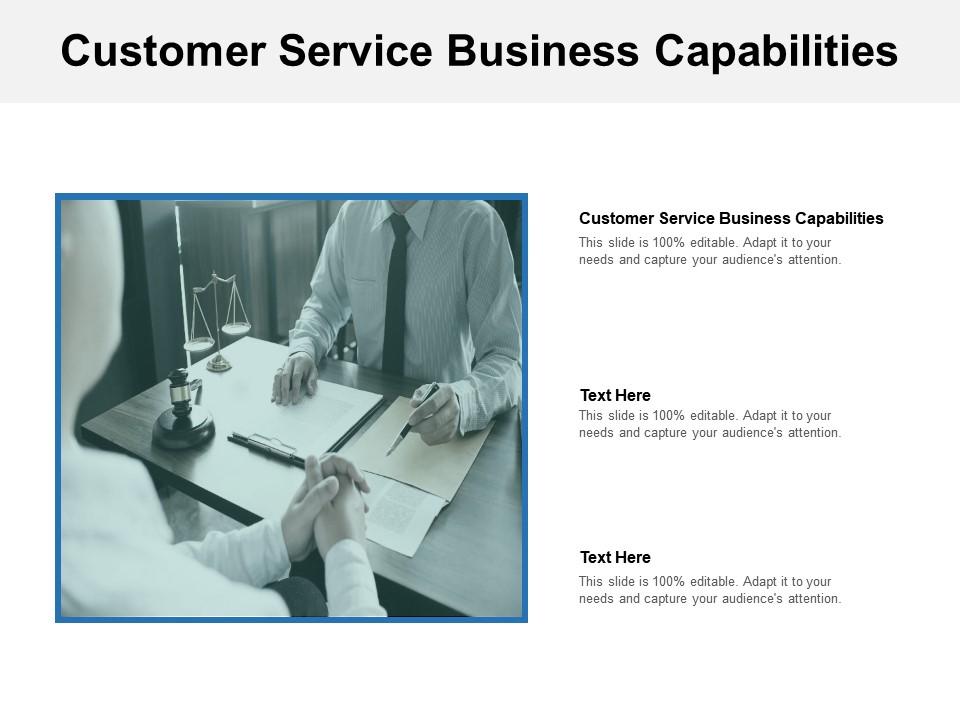 Customer Service Business Capabilities

Customer Service Business Capabilities
This slide is 100% editable. Adapt it to your needs and capture your audience's attention.

Text Here
This slide is 100% editable. Adapt it to your needs and capture your audience's attention.

Text Here
This slide is 100% editable. Adapt it to your needs and capture your audience's attention.